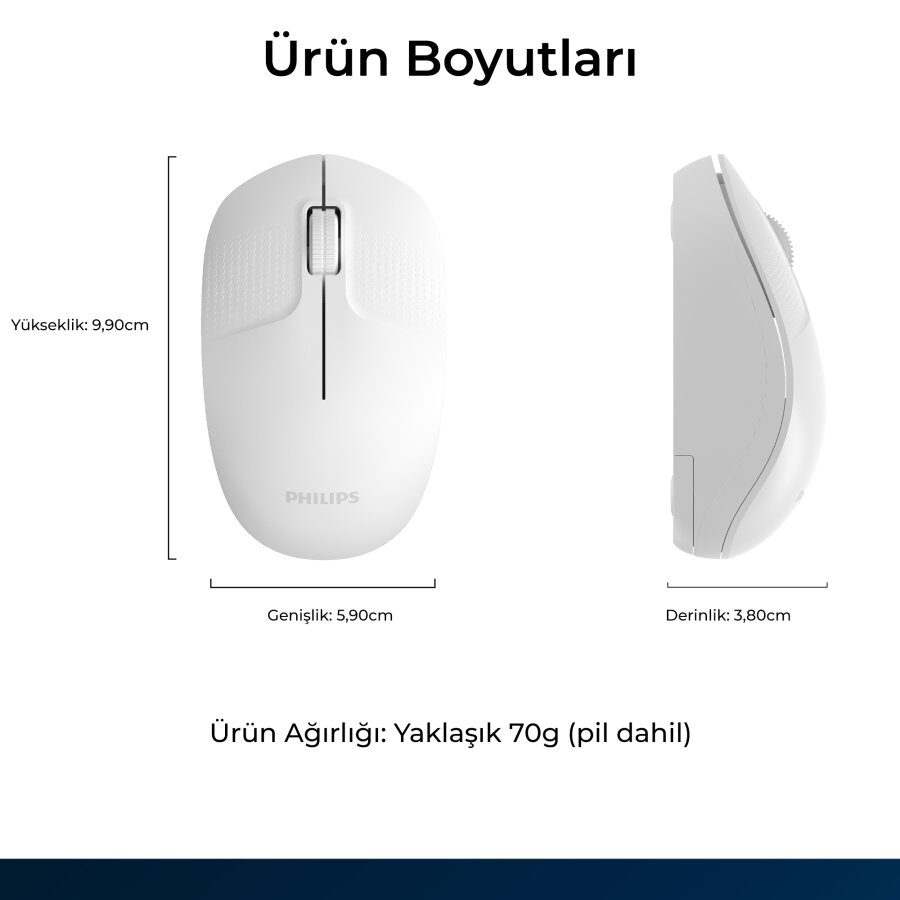 Ürün Boyutları

Yükseklik: 9,90cm

PHILIPS

Genişlik: 5,90cm

Derinlik: 3,80cm

Ürün Ağırlığı: Yaklaşık 70g (pil dahil)